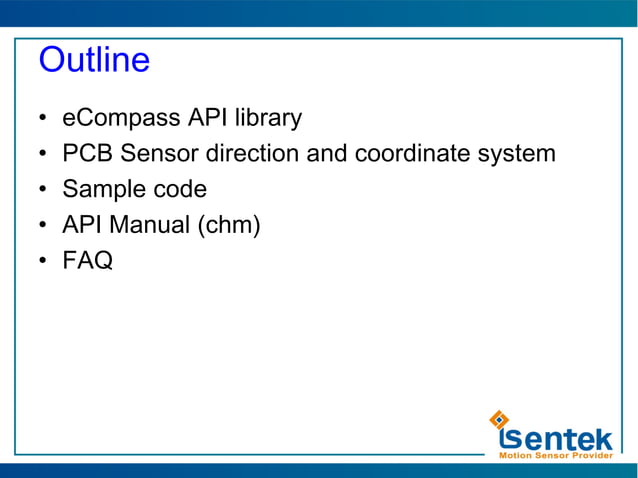 Outline

• eCompass API library
• PCB Sensor direction and coordinate system
• Sample code
• API Manual (chm)
• FAQ

isentek
Motion Sensor Provider